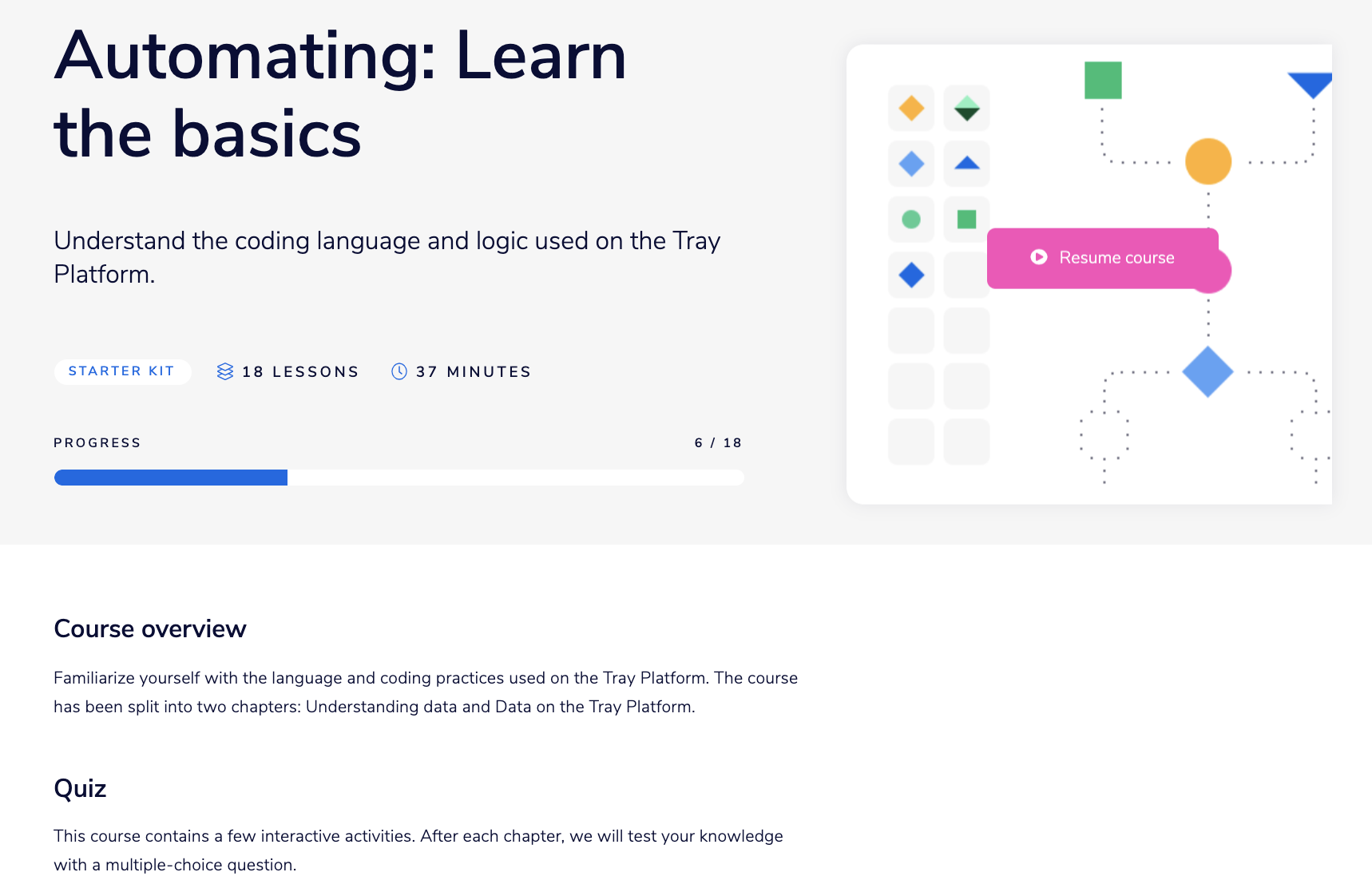 Automating: Learn the basics

Understand the coding language and logic used on the Tray Platform.

STARTER KIT

18 LESSONS

37 MINUTES

PROGRESS

6 / 18

Resume course

Course overview

Familiarize yourself with the language and coding practices used on the Tray Platform. The course has been split into two chapters: Understanding data and Data on the Tray Platform.

Quiz

This course contains a few interactive activities. After each chapter, we will test your knowledge with a multiple-choice question.